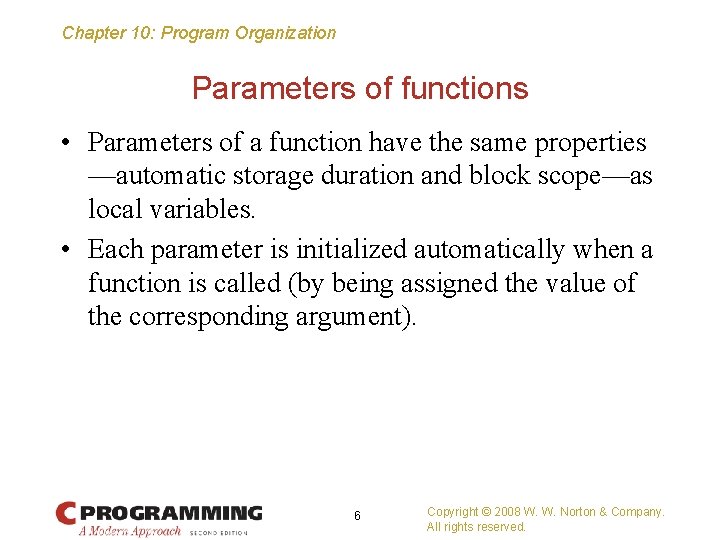 Chapter 10: Program Organization

Parameters of functions

• Parameters of a function have the same properties—automatic storage duration and block scope—as local variables.

• Each parameter is initialized automatically when a function is called (by being assigned the value of the corresponding argument).

C PROGRAMMING
A Modern Approach SECOND EDITION

6

Copyright © 2008 W. W. Norton & Company.
All rights reserved.